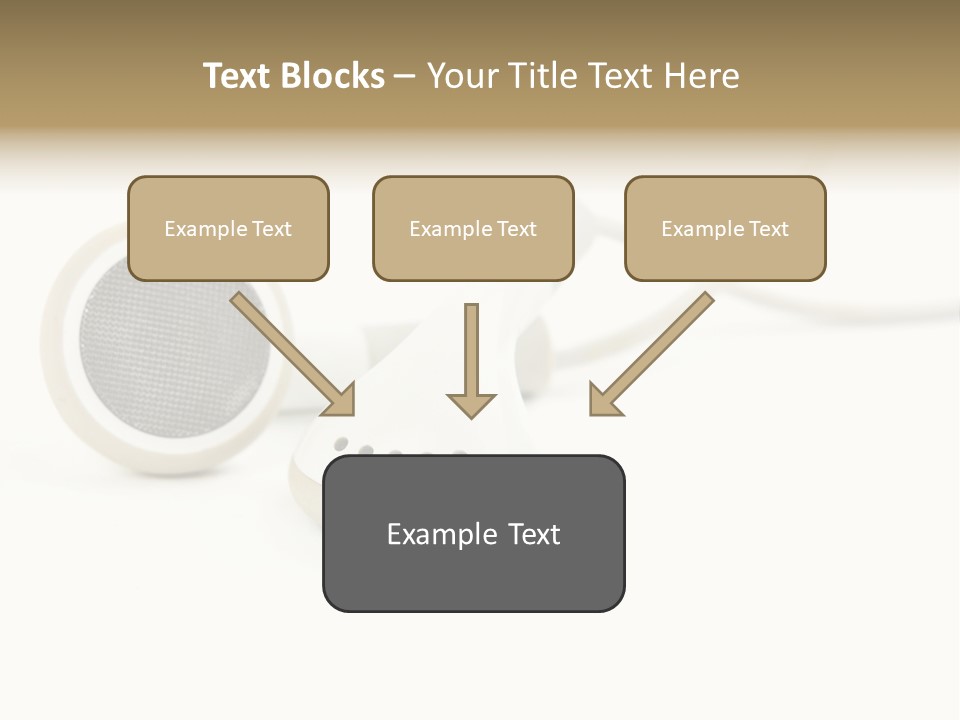 Text Blocks – Your Title Text Here

Example Text

Example Text

Example Text

Example Text